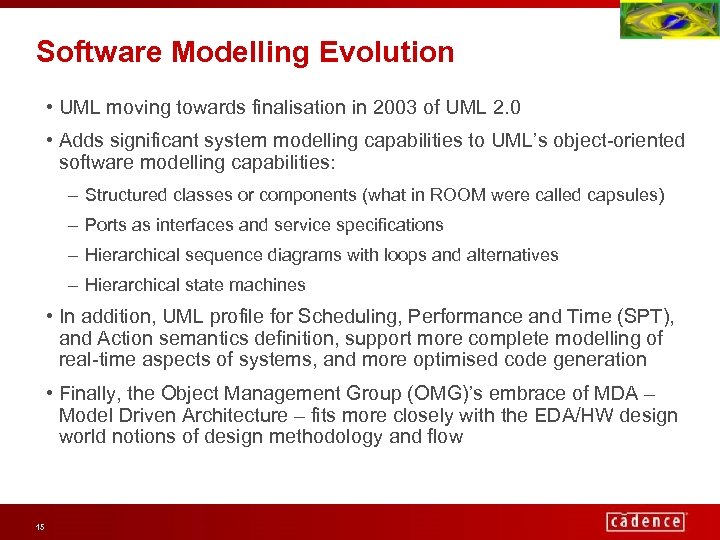 Software Modelling Evolution

• UML moving towards finalisation in 2003 of UML 2.0

• Adds significant system modelling capabilities to UML's object-oriented software modelling capabilities:

– Structured classes or components (what in ROOM were called capsules)

– Ports as interfaces and service specifications

– Hierarchical sequence diagrams with loops and alternatives

– Hierarchical state machines

• In addition, UML profile for Scheduling, Performance and Time (SPT), and Action semantics definition, support more complete modelling of real-time aspects of systems, and more optimised code generation

• Finally, the Object Management Group (OMG)'s embrace of MDA – Model Driven Architecture – fits more closely with the EDA/HW design world notions of design methodology and flow

15

cadence